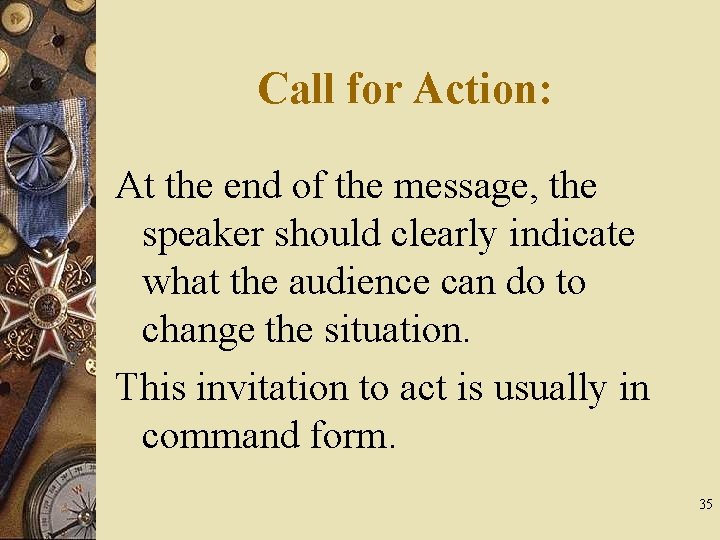 Call for Action:

At the end of the message, the speaker should clearly indicate what the audience can do to change the situation.

This invitation to act is usually in command form.

35